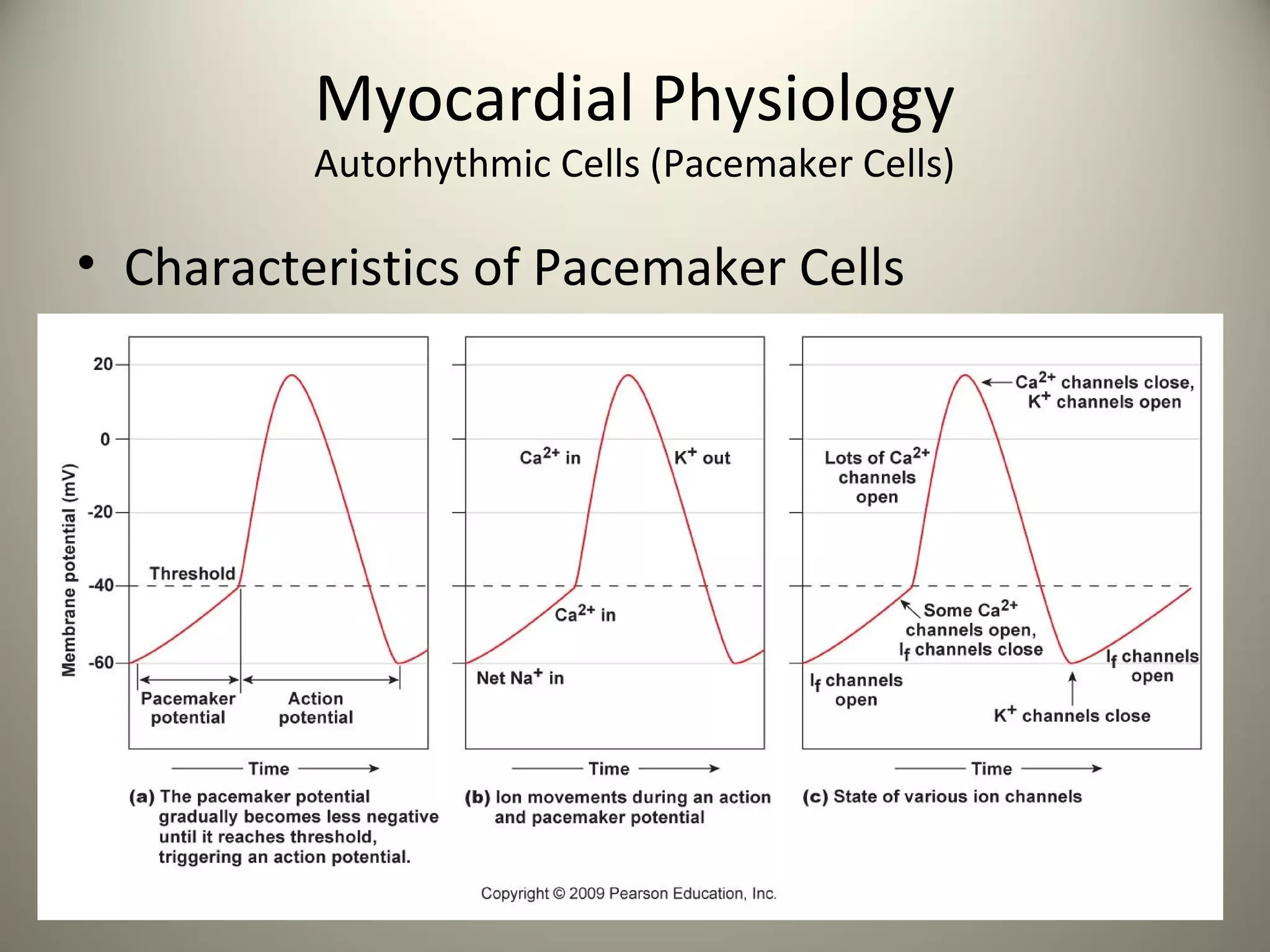 Myocardial Physiology
Autorhythmic Cells (Pacemaker Cells)

• Characteristics of Pacemaker Cells

Membrane potential (mV)

20
0
-20
-40
-60

Threshold

Pacemaker potential

Action potential

Time

(a) The pacemaker potential gradually becomes less negative until it reaches threshold, triggering an action potential.

$Ca^{2+}$ in

$K^+$ out

$Ca^{2+}$ in

Net $Na^+$ in

Time

(b) Ion movements during an action and pacemaker potential

$Ca^{2+}$ channels close, $K^+$ channels open

Lots of $Ca^{2+}$ channels open

Some $Ca^{2+}$ channels open, $I_f$ channels close

$I_f$ channels open

$I_f$ channels open

$K^+$ channels close

Time

(c) State of various ion channels

Copyright © 2009 Pearson Education, Inc.